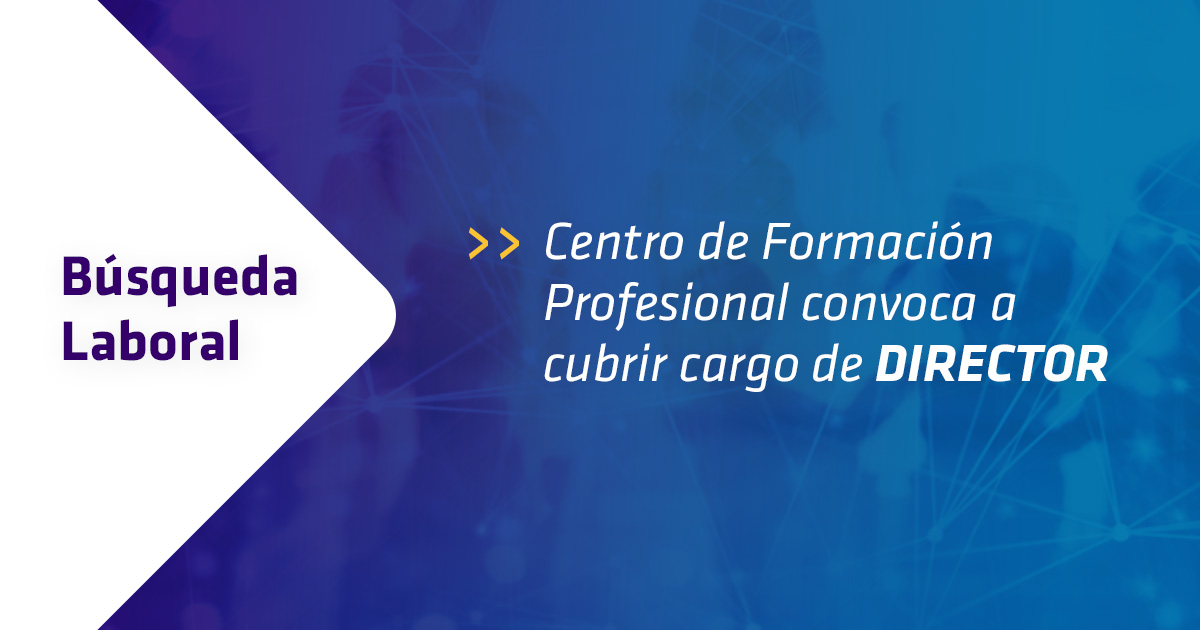 Búsqueda Laboral

>> Centro de Formación Profesional convoca a cubrir cargo de DIRECTOR